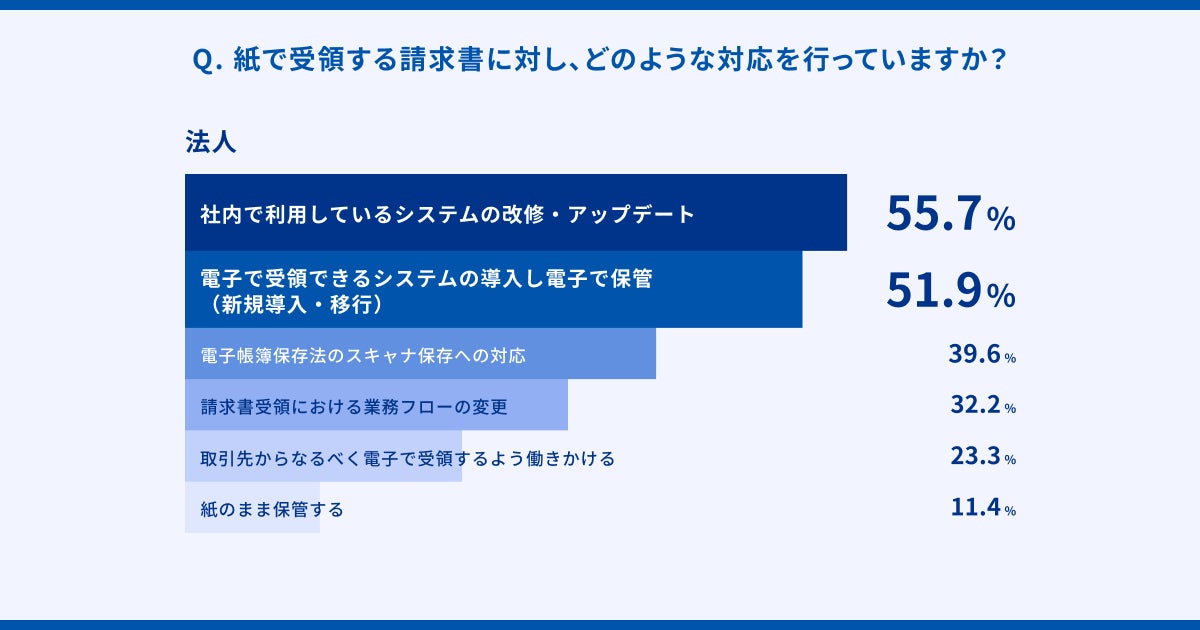 Q. 紙で受領する請求書に対し、どのような対応を行っていますか？

法人

社内で利用しているシステムの改修・アップデート 55.7%

電子で受領できるシステムの導入し電子で保管（新規導入・移行） 51.9%

電子帳簿保存法のスキャナ保存への対応 39.6%

請求書受領における業務フローの変更 32.2%

取引先からなるべく電子で受領するよう働きかける 23.3%

紙のまま保管する 11.4%